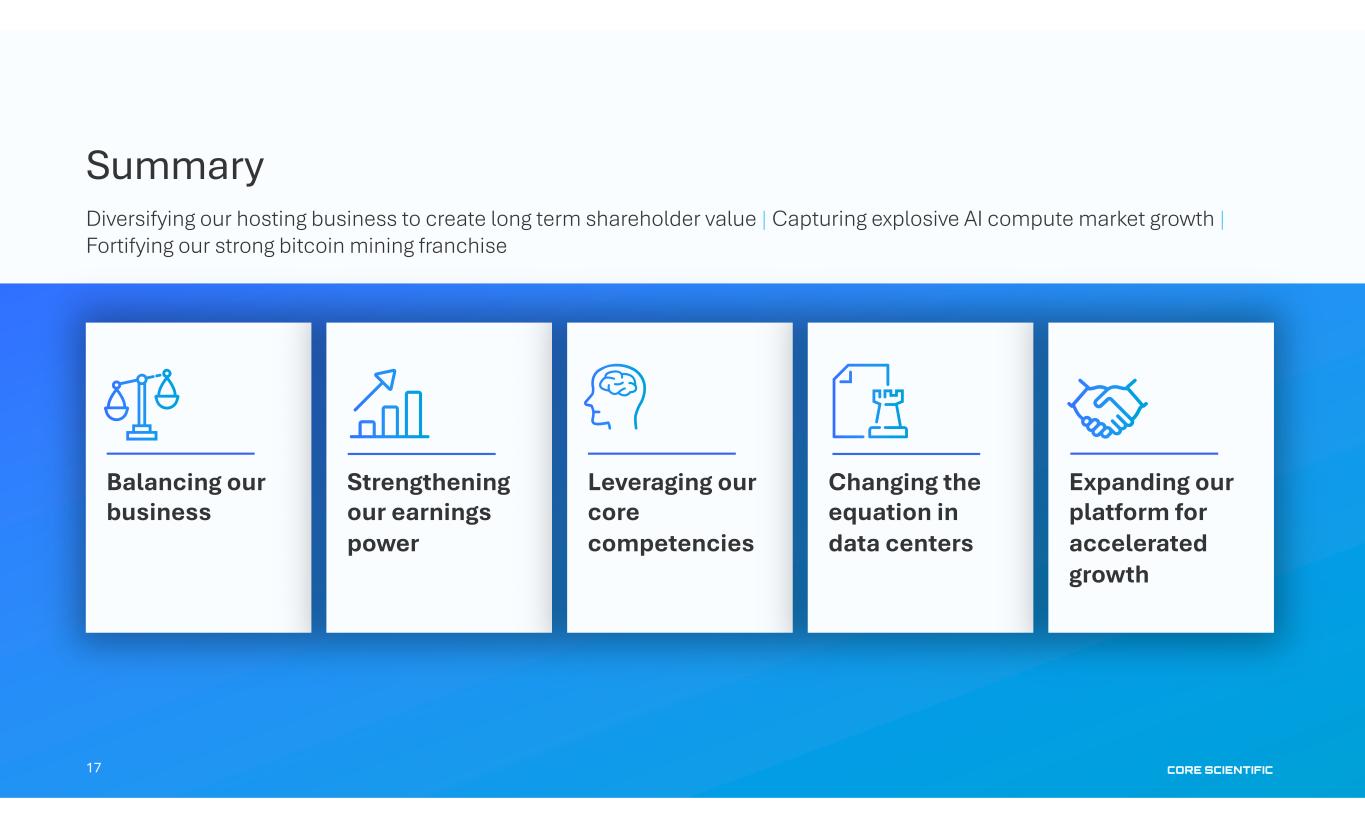 Summary

Diversifying our hosting business to create long term shareholder value | Capturing explosive AI compute market growth | Fortifying our strong bitcoin mining franchise

Balancing our business

Strengthening our earnings power

Leveraging our core competencies

Changing the equation in data centers

Expanding our platform for accelerated growth

17

CORE SCIENTIFIC